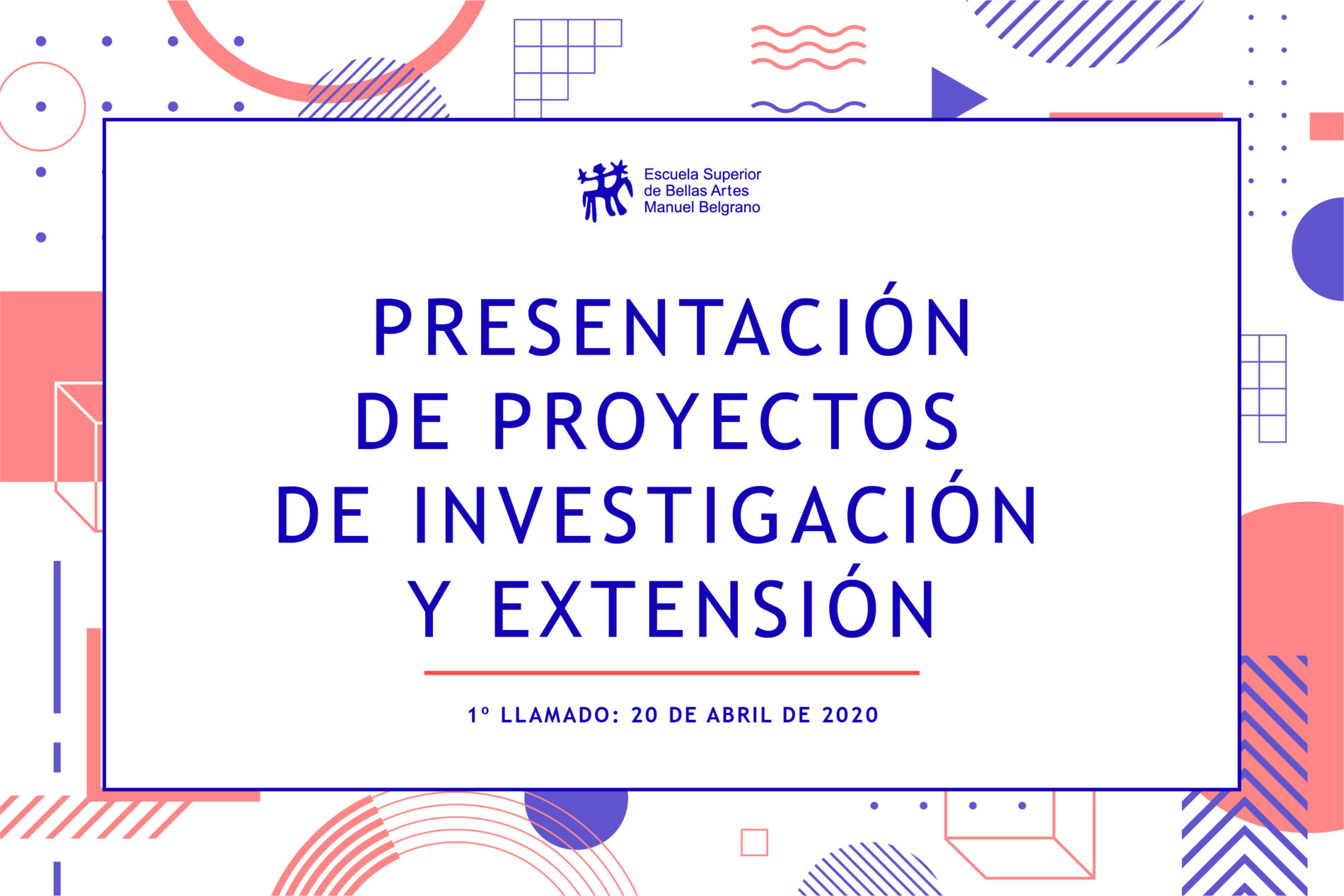 Escuela Superior
de Bellas Artes
Manuel Belgrano

PRESENTACIÓN
DE PROYECTOS
DE INVESTIGACIÓN
Y EXTENSIÓN

1º LLAMADO: 20 DE ABRIL DE 2020